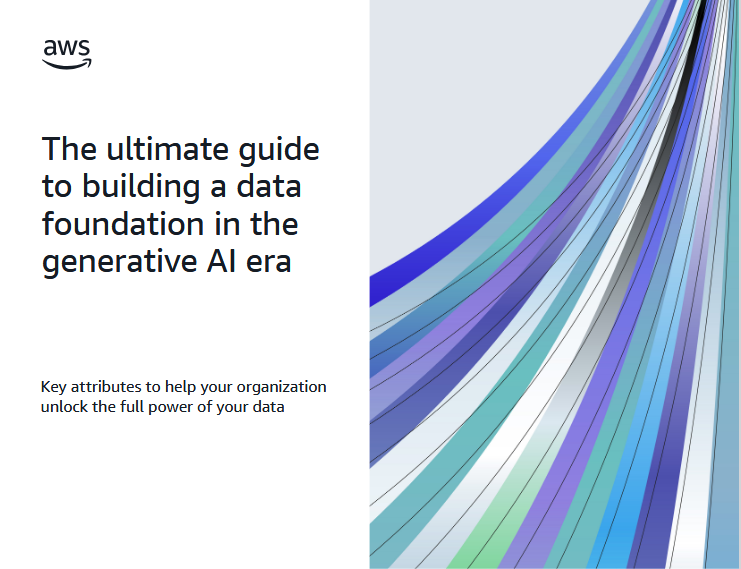 aws

The ultimate guide to building a data foundation in the generative AI era

Key attributes to help your organization unlock the full power of your data